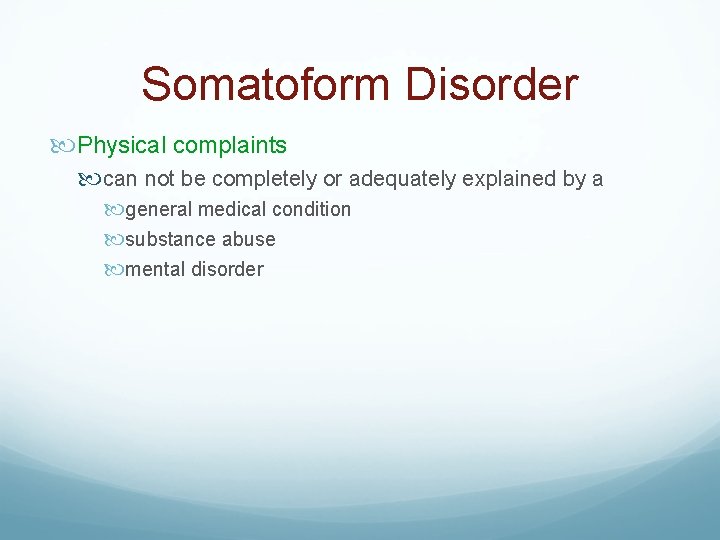 Somatoform Disorder

Physical complaints

can not be completely or adequately explained by a

general medical condition

substance abuse

mental disorder